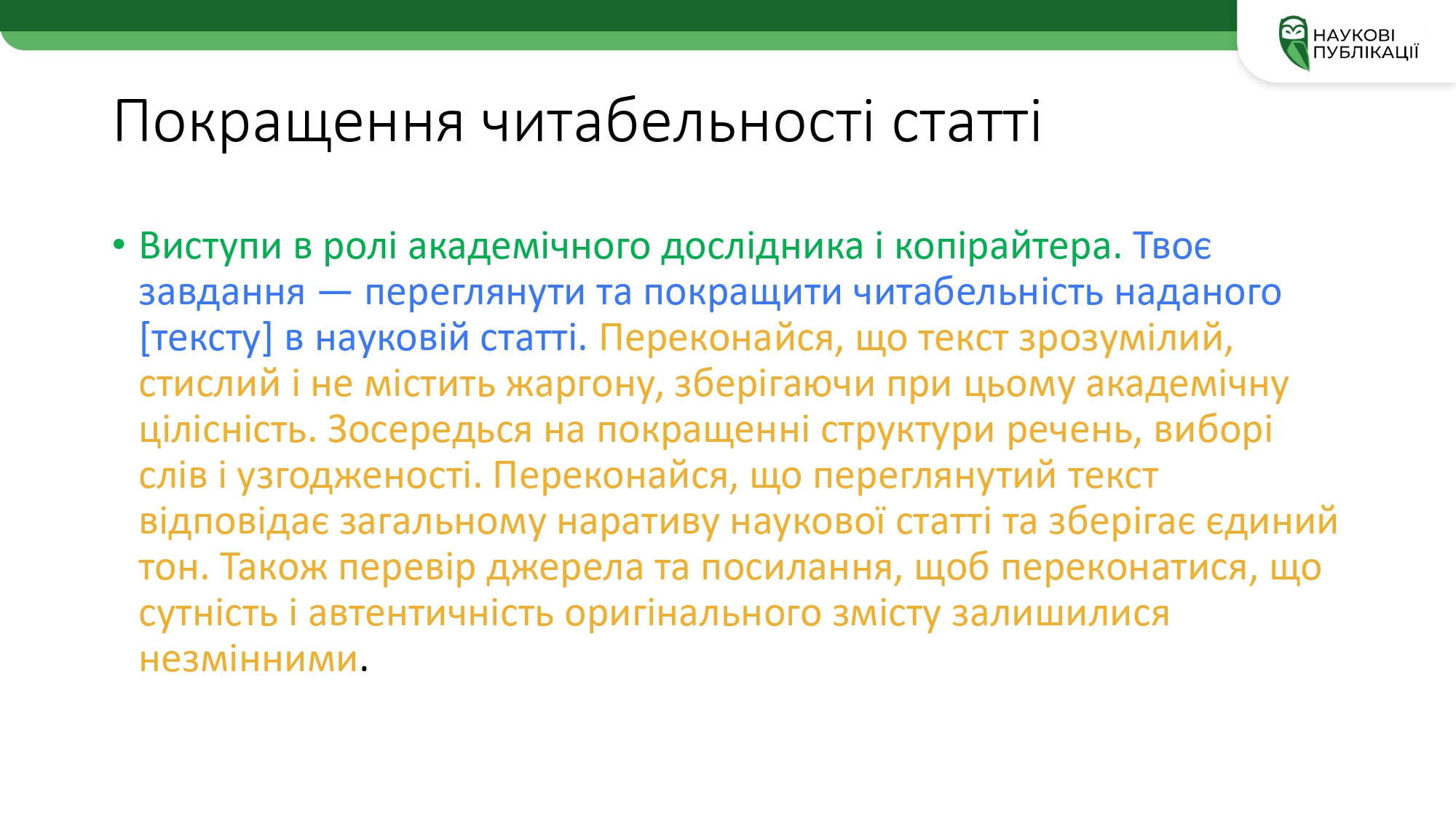 НАУКОВІ ПУБЛІКАЦІЇ

Покращення читабельності статті

• Виступи в ролі академічного дослідника і копірайтера. Твоє завдання — переглянути та покращити читабельність наданого [тексту] в науковій статті. Переконайся, що текст зрозумілий, стислий і не містить жаргону, зберігаючи при цьому академічну цілісність. Зосередься на покращенні структури речень, виборі слів і узгодженості. Переконайся, що переглянутий текст відповідає загальному наративу наукової статті та зберігає єдиний тон. Також перевір джерела та посилання, щоб переконатися, що сутність і автентичність оригінального змісту залишилися незмінними.